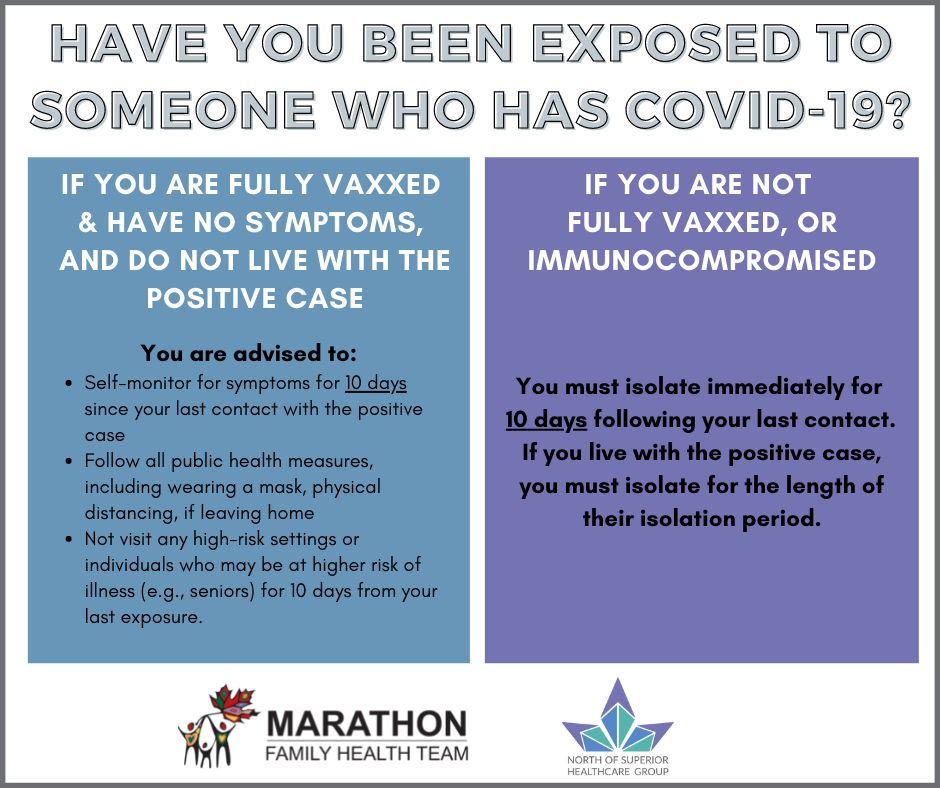 HAVE YOU BEEN EXPOSED TO SOMEONE WHO HAS COVID-19?

IF YOU ARE FULLY VAXXED & HAVE NO SYMPTOMS, AND DO NOT LIVE WITH THE POSITIVE CASE

You are advised to:

- Self-monitor for symptoms for 10 days since your last contact with the positive case
- Follow all public health measures, including wearing a mask, physical distancing, if leaving home
- Not visit any high-risk settings or individuals who may be at higher risk of illness (e.g., seniors) for 10 days from your last exposure.

IF YOU ARE NOT FULLY VAXXED, OR IMMUNOCOMPROMISED

You must isolate immediately for 10 days following your last contact. If you live with the positive case, you must isolate for the length of their isolation period.

MARATHON FAMILY HEALTH TEAM

NORTH OF SUPERIOR HEALTHCARE GROUP